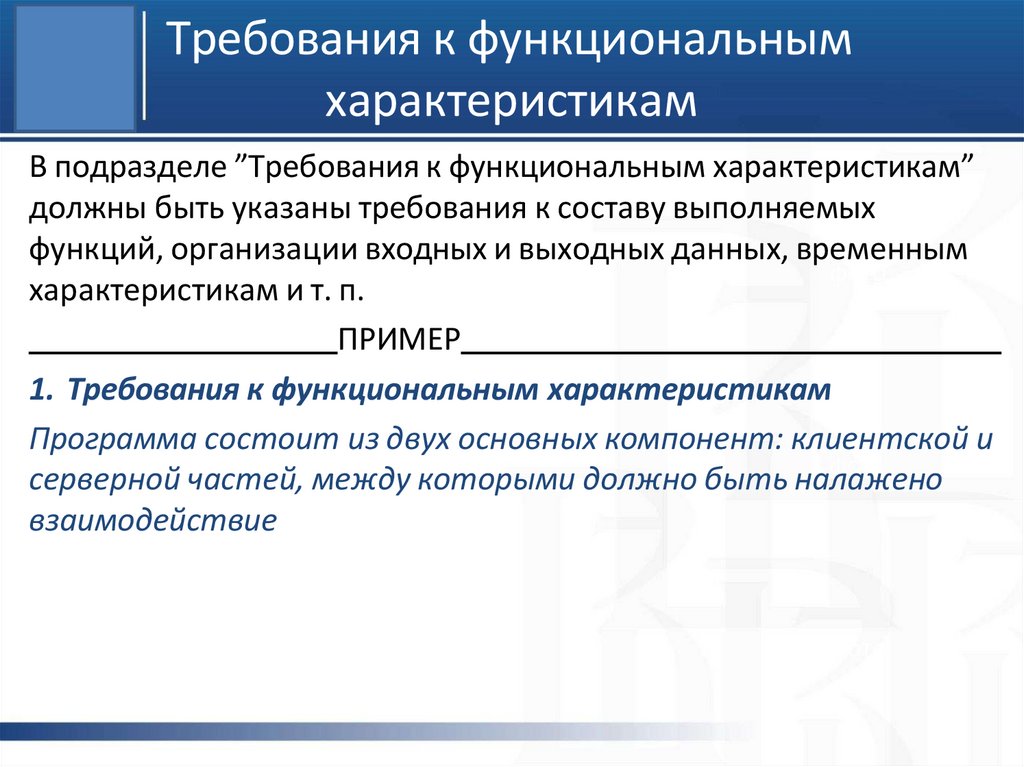 Требования к функциональным характеристикам

В подразделе ”Требования к функциональным характеристикам” должны быть указаны требования к составу выполняемых функций, организации входных и выходных данных, временным характеристикам и т. п.

___________________ПРИМЕР_________________________________

1. Требования к функциональным характеристикам

Программа состоит из двух основных компонент: клиентской и серверной частей, между которыми должно быть налажено взаимодействие